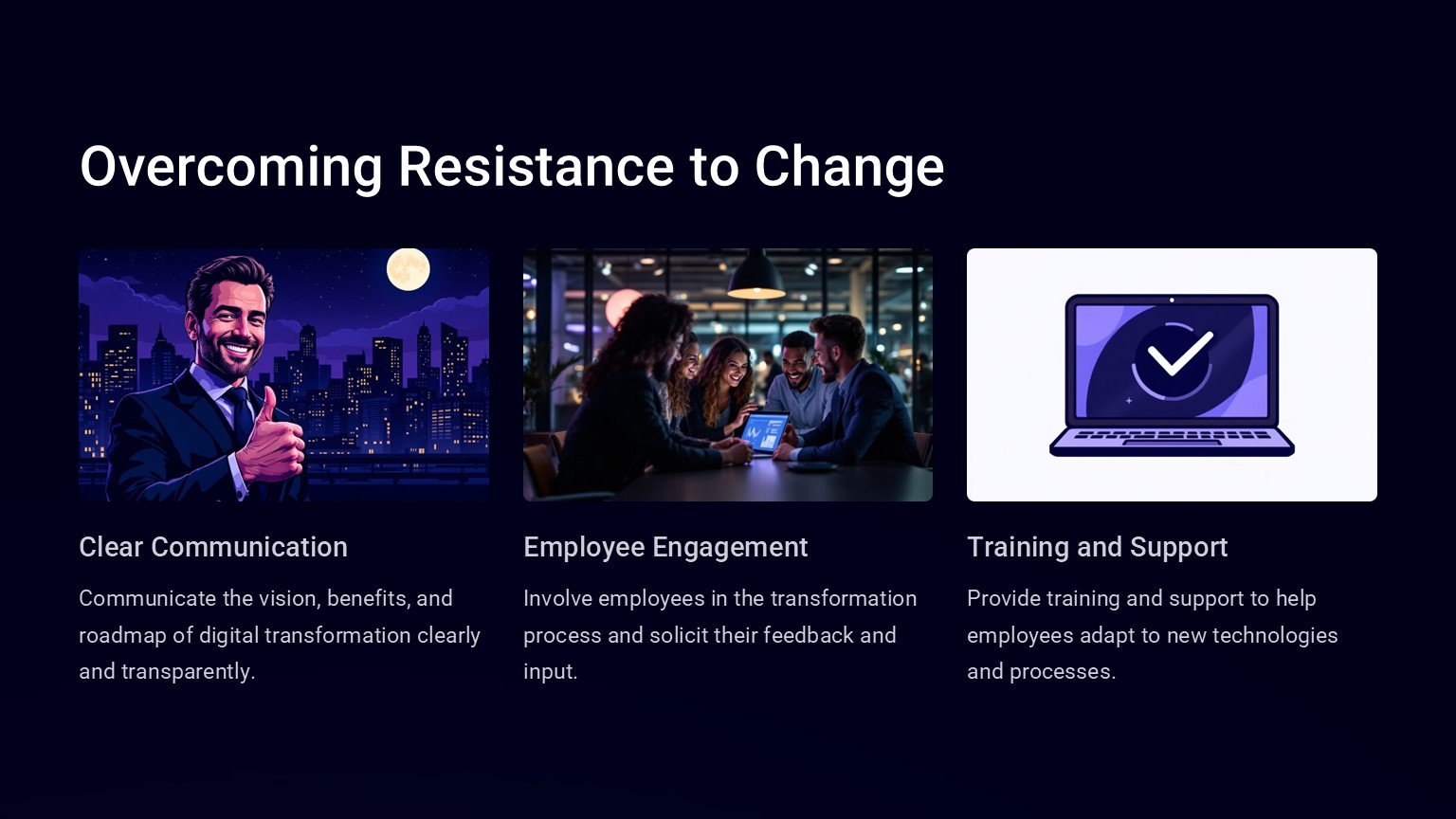 Overcoming Resistance to Change

Clear Communication

Communicate the vision, benefits, and roadmap of digital transformation clearly and transparently.

Employee Engagement

Involve employees in the transformation process and solicit their feedback and input.

Training and Support

Provide training and support to help employees adapt to new technologies and processes.